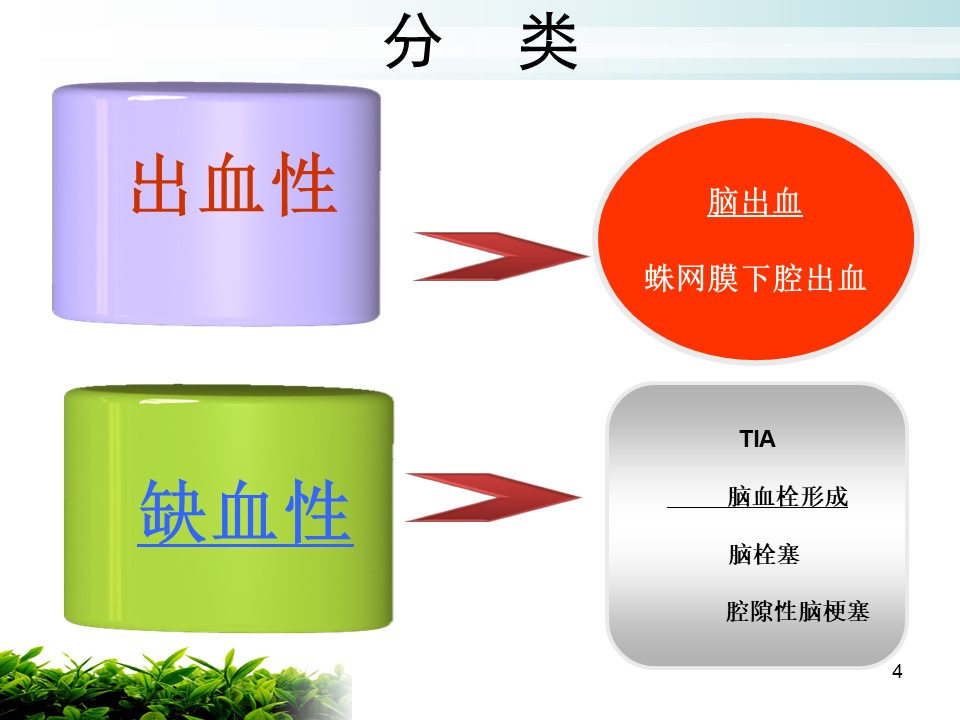 分　类

出血性

脑出血

蛛网膜下腔出血

缺血性

TIA

脑血栓形成

脑栓塞

腔隙性脑梗塞

4